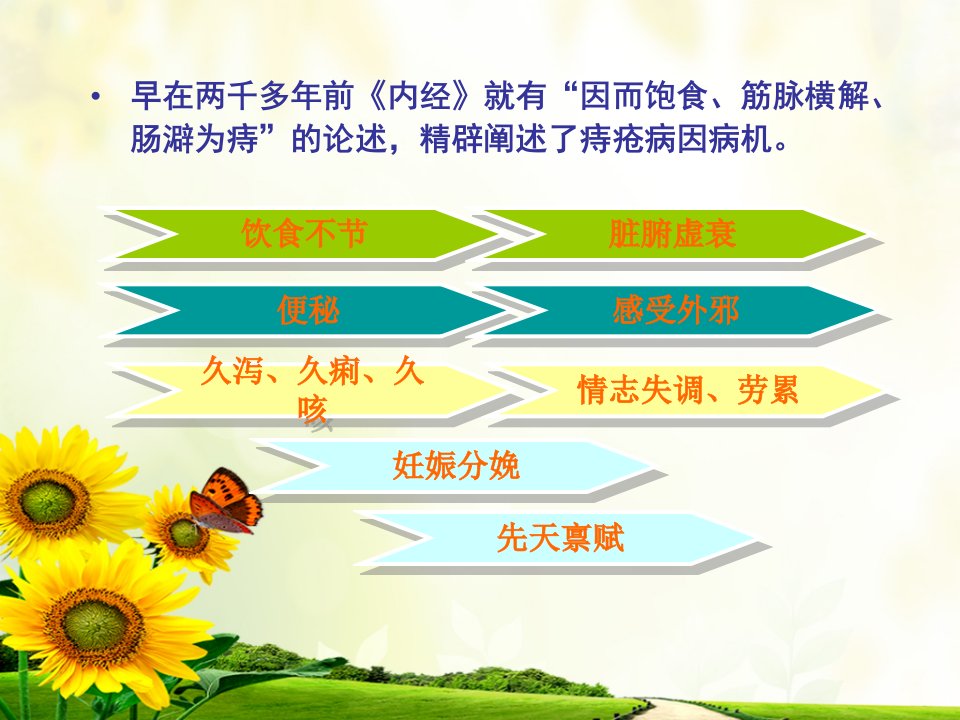 • 早在两千多年前《内经》就有“因而饱食、筋脉横解、肠澼为痔”的论述，精辟阐述了痔疮病因病机。

饮食不节

脏腑虚衰

便秘

感受外邪

久泻、久痢、久咳

情志失调、劳累

妊娠分娩

先天禀赋